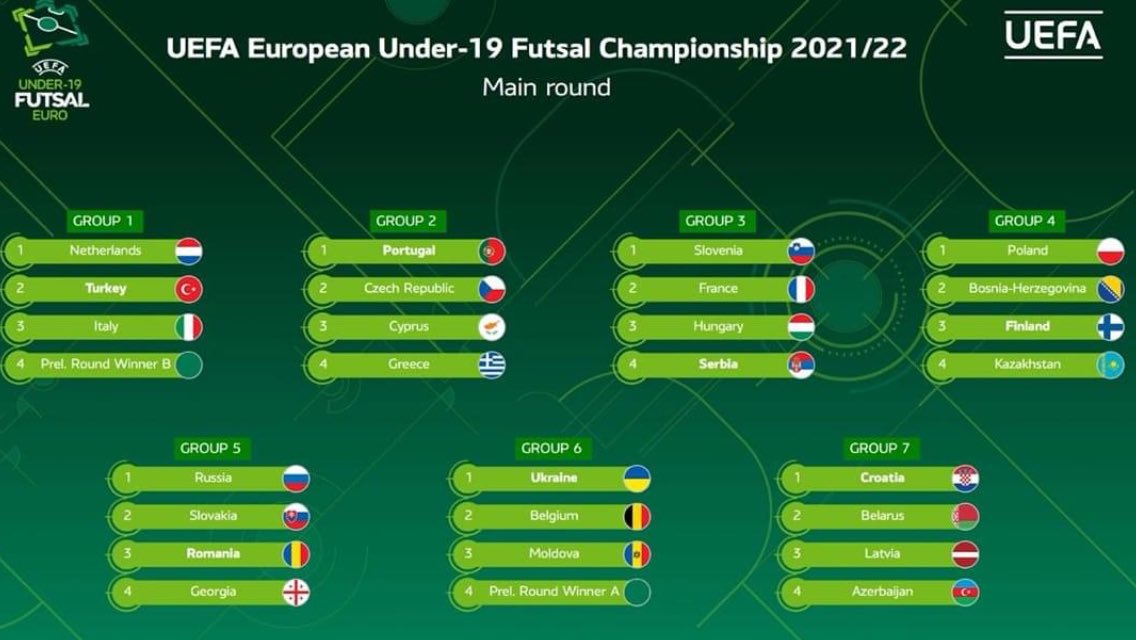 UEFA UNDER-19 FUTSAL EURO

UEFA European Under-19 Futsal Championship 2021/22

Main round

UEFA

GROUP 1
1 Netherlands
2 Turkey
3 Italy
4 Prel. Round Winner B

GROUP 2
1 Portugal
2 Czech Republic
3 Cyprus
4 Greece

GROUP 3
1 Slovenia
2 France
3 Hungary
4 Serbia

GROUP 4
1 Poland
2 Bosnia-Herzegovina
3 Finland
4 Kazakhstan

GROUP 5
1 Russia
2 Slovakia
3 Romania
4 Georgia

GROUP 6
1 Ukraine
2 Belgium
3 Moldova
4 Prel. Round Winner A

GROUP 7
1 Croatia
2 Belarus
3 Latvia
4 Azerbaijan